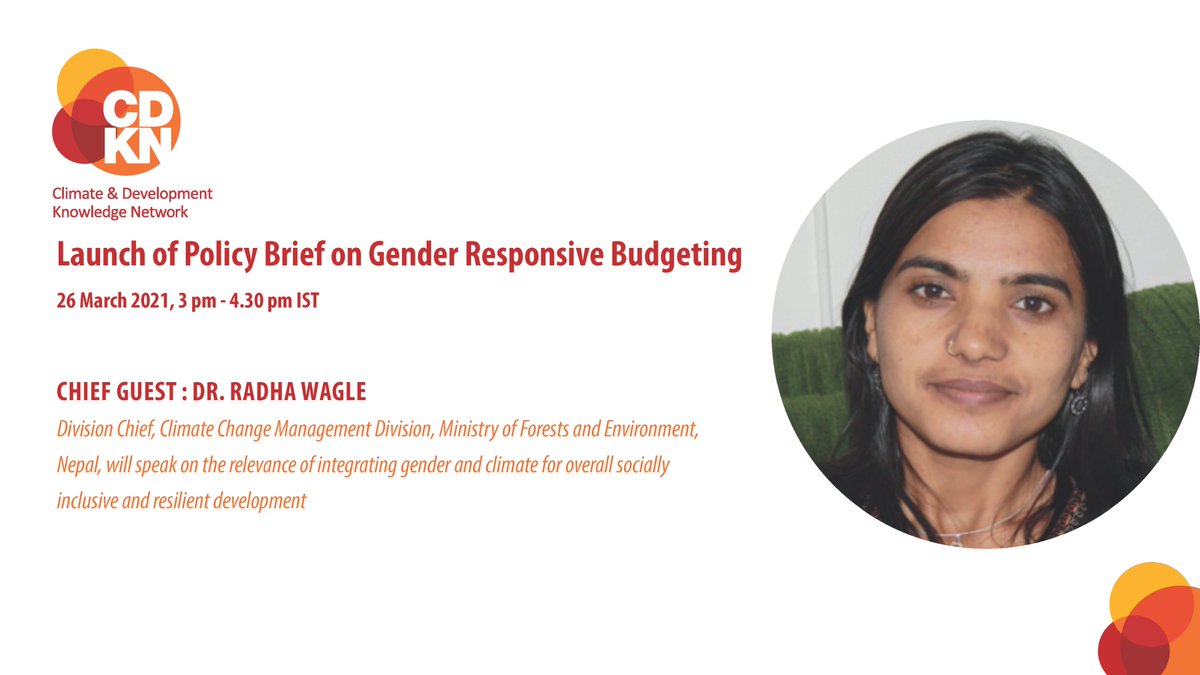 CD KN

Climate & Development Knowledge Network

Launch of Policy Brief on Gender Responsive Budgeting

26 March 2021, 3 pm - 4.30 pm IST

CHIEF GUEST : DR. RADHA WAGLE

Division Chief, Climate Change Management Division, Ministry of Forests and Environment, Nepal, will speak on the relevance of integrating gender and climate for overall socially inclusive and resilient development